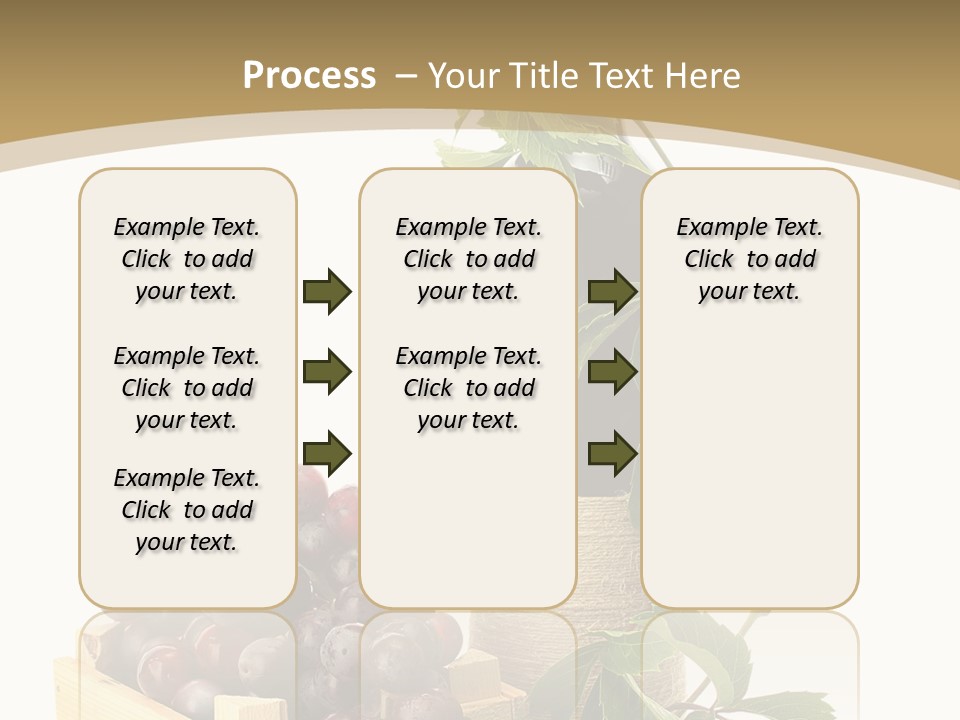 Process – Your Title Text Here

Example Text. Click to add your text.

Example Text. Click to add your text.

Example Text. Click to add your text.

Example Text. Click to add your text.

Example Text. Click to add your text.

Example Text. Click to add your text.